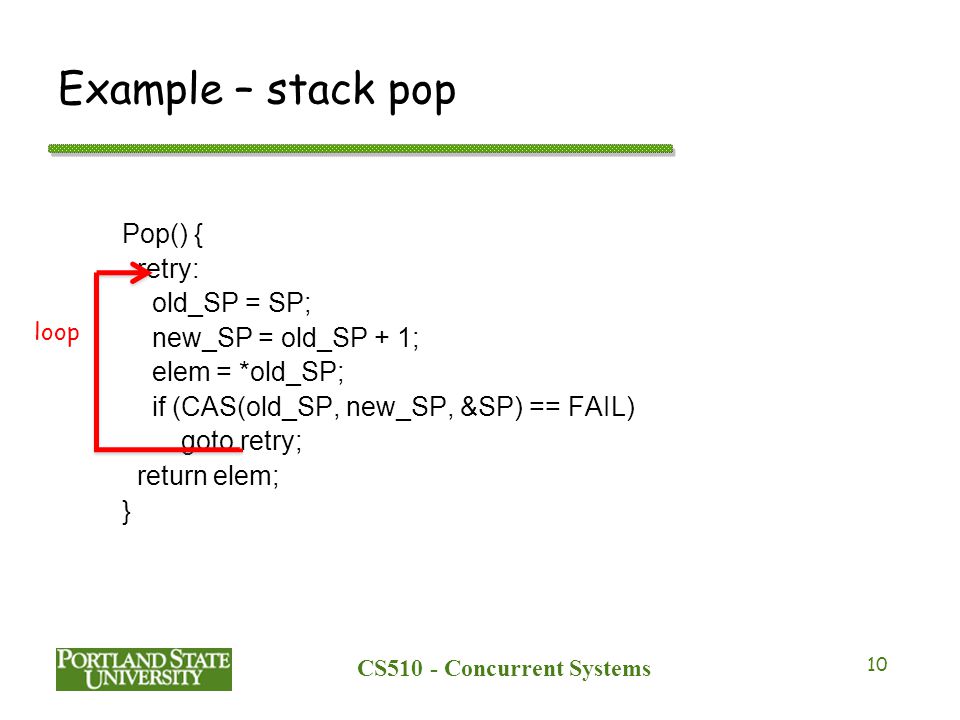 Example – stack pop

Pop() {
  retry:
    old_SP = SP;
    new_SP = old_SP + 1;
    elem = *old_SP;
    if (CAS(old_SP, new_SP, &SP) == FAIL)
      goto retry;
  return elem;
}

loop

PORTLAND STATE UNIVERSITY

CS510 - Concurrent Systems

10